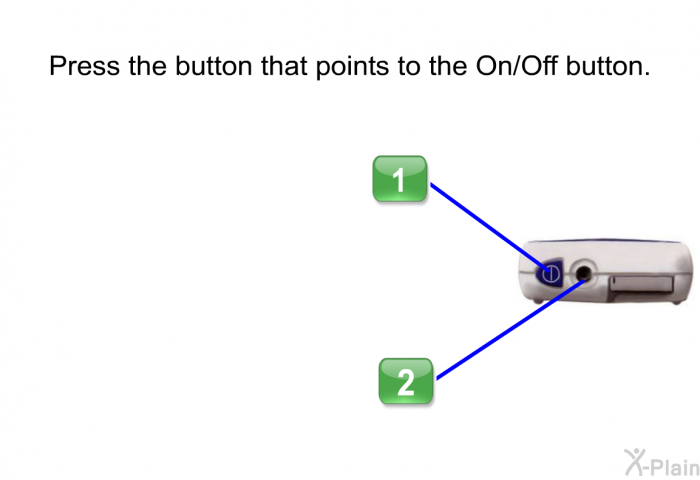 Press the button that points to the On/Off button.

1

2

X-Plain